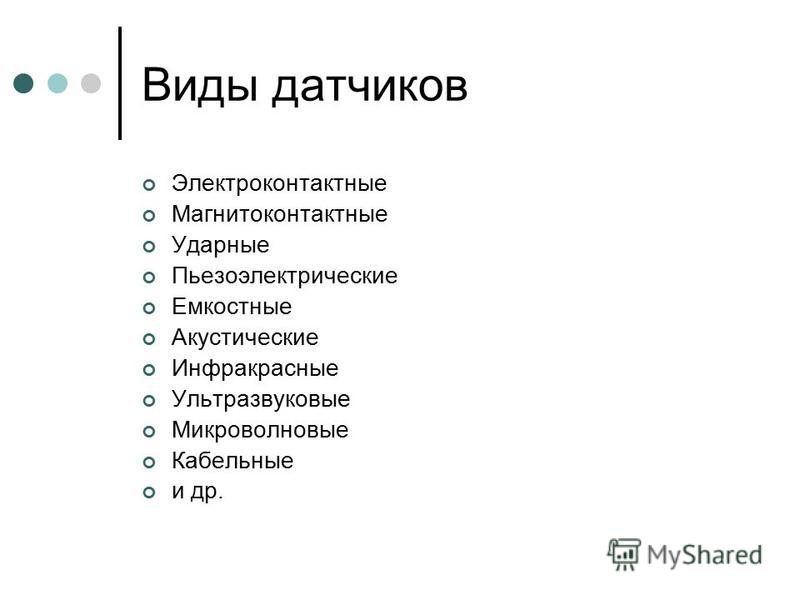 Виды датчиков

- Электроконтактные
- Магнитоконтактные
- Ударные
- Пьезоэлектрические
- Емкостные
- Акустические
- Инфракрасные
- Ультразвуковые
- Микроволновые
- Кабельные
- и др.

MyShared